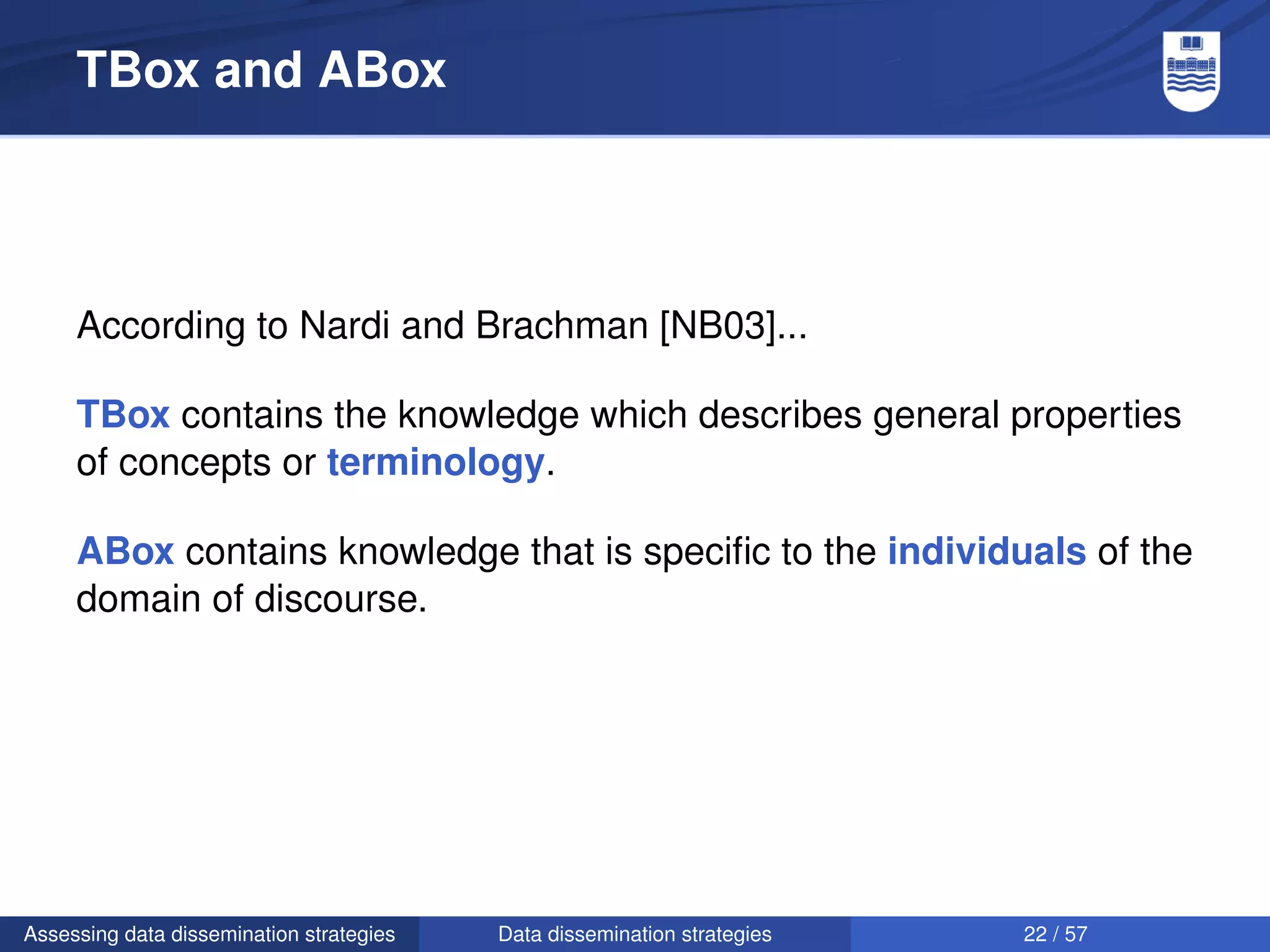 TBox and ABox

According to Nardi and Brachman [NB03]...

TBox contains the knowledge which describes general properties of concepts or terminology.

ABox contains knowledge that is specific to the individuals of the domain of discourse.

Assessing data dissemination strategies
Data dissemination strategies
22 / 57